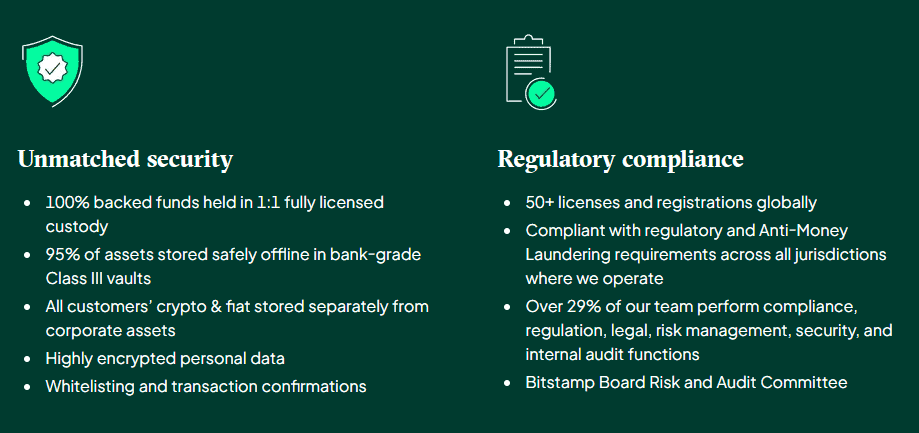 Unmatched security

- 100% backed funds held in 1:1 fully licensed custody
- 95% of assets stored safely offline in bank-grade Class III vaults
- All customers' crypto & fiat stored separately from corporate assets
- Highly encrypted personal data
- Whitelisting and transaction confirmations

Regulatory compliance

- 50+ licenses and registrations globally
- Compliant with regulatory and Anti-Money Laundering requirements across all jurisdictions where we operate
- Over 29% of our team perform compliance, regulation, legal, risk management, security, and internal audit functions
- Bitstamp Board Risk and Audit Committee